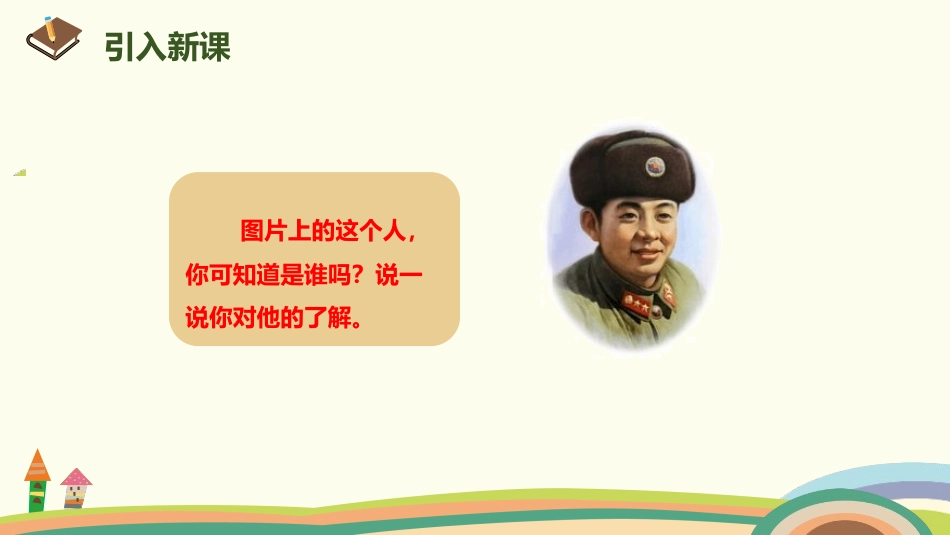 引入新课

图片上的这个人，你可知道是谁吗？说一说你对他的了解。